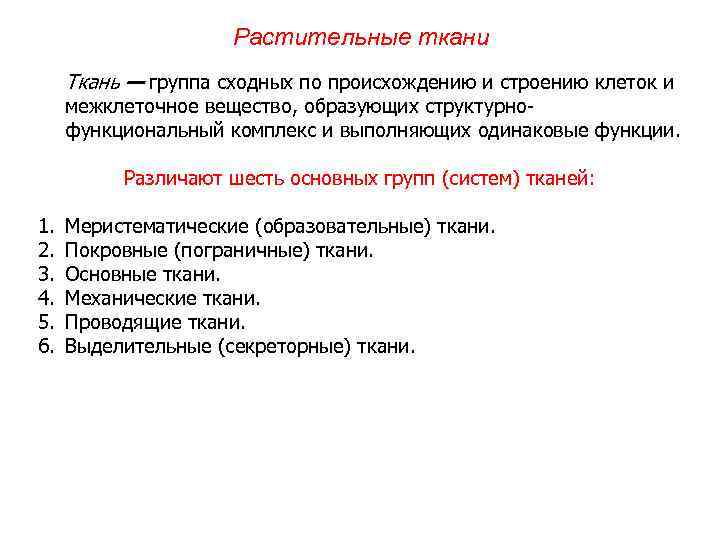 Растительные ткани

Ткань — группа сходных по происхождению и строению клеток и межклеточное вещество, образующих структурно-функциональный комплекс и выполняющих одинаковые функции.

Различают шесть основных групп (систем) тканей:

1. Меристематические (образовательные) ткани.
2. Покровные (пограничные) ткани.
3. Основные ткани.
4. Механические ткани.
5. Проводящие ткани.
6. Выделительные (секреторные) ткани.